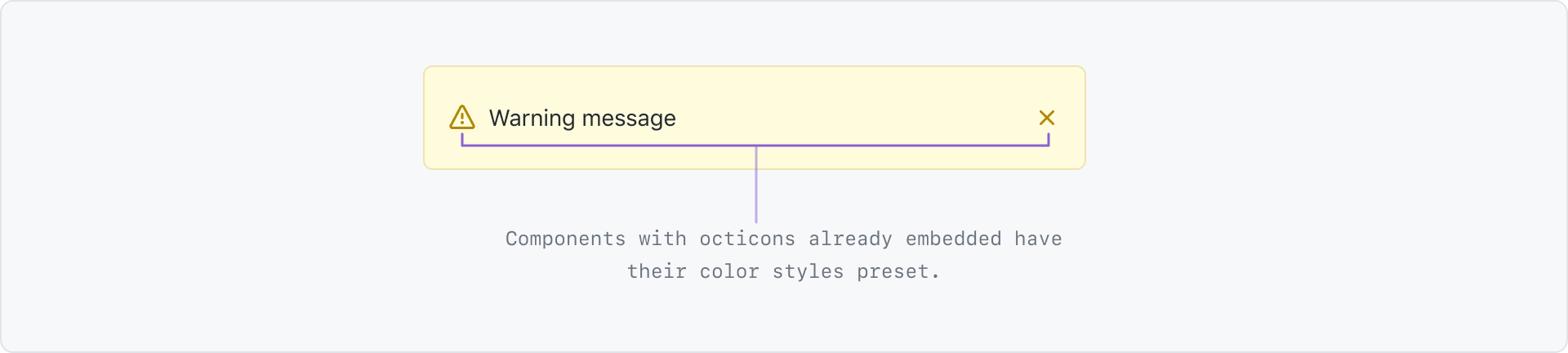 Warning message

Components with octicons already embedded have their color styles preset.